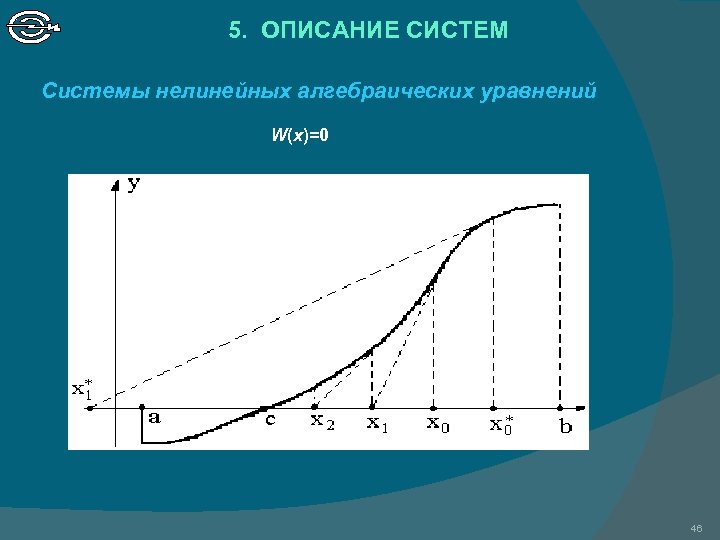 5. ОПИСАНИЕ СИСТЕМ

Системы нелинейных алгебраических уравнений

$W(x)=0$

y

$x_1^*$

a

c

$x_2$

$x_1$

$x_0$

$x_0^*$

b

46